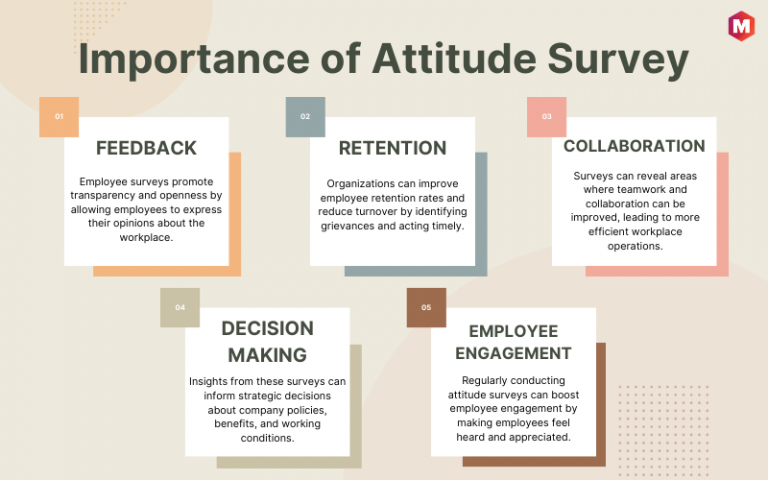 M

Importance of Attitude Survey

01

FEEDBACK

Employee surveys promote transparency and openness by allowing employees to express their opinions about the workplace.

02

RETENTION

Organizations can improve employee retention rates and reduce turnover by identifying grievances and acting timely.

03

COLLABORATION

Surveys can reveal areas where teamwork and collaboration can be improved, leading to more efficient workplace operations.

04

DECISION MAKING

Insights from these surveys can inform strategic decisions about company policies, benefits, and working conditions.

05

EMPLOYEE ENGAGEMENT

Regularly conducting attitude surveys can boost employee engagement by making employees feel heard and appreciated.